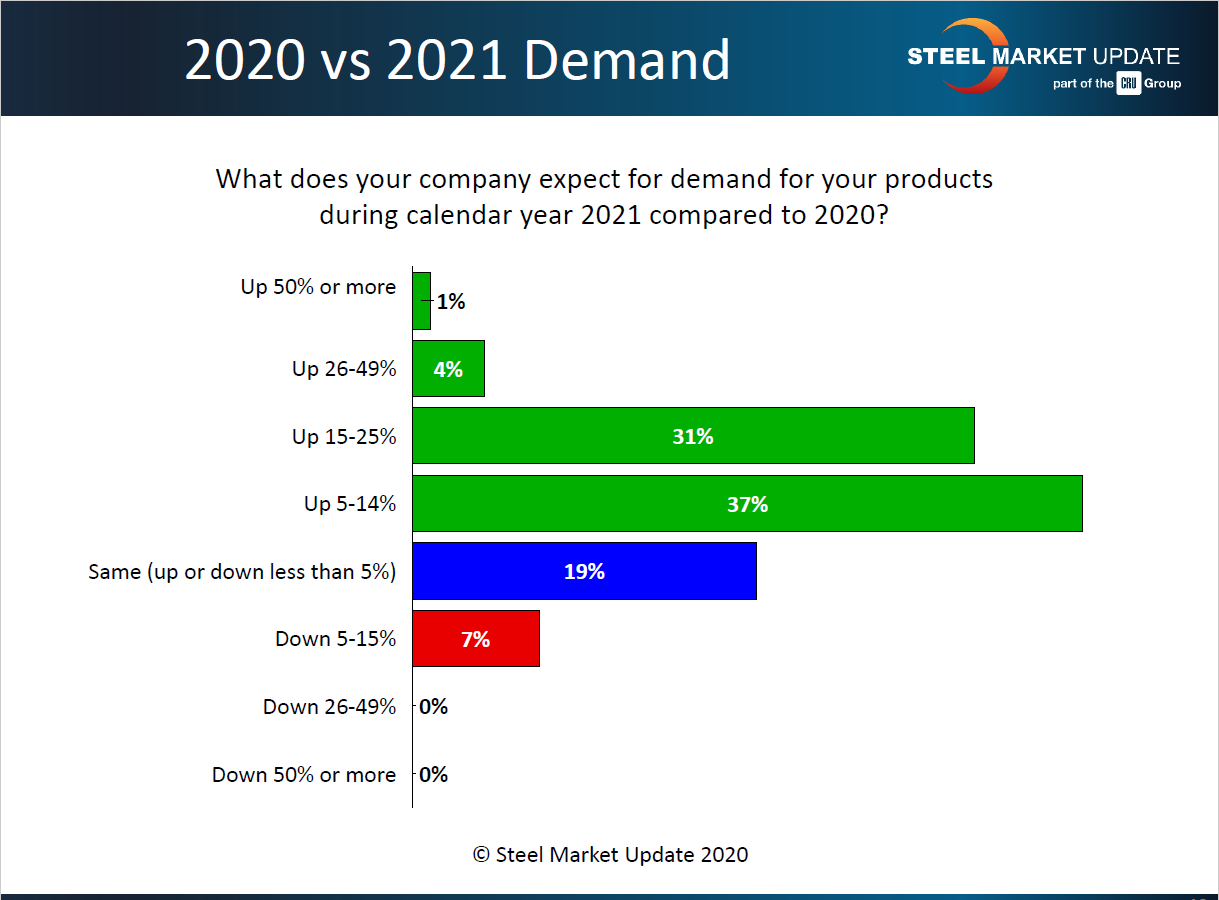 2020 vs 2021 Demand

STEEL MARKET UPDATE
part of the CRU Group

What does your company expect for demand for your products during calendar year 2021 compared to 2020?

Up 50% or more 1%
Up 26-49% 4%
Up 15-25% 31%
Up 5-14% 37%
Same (up or down less than 5%) 19%
Down 5-15% 7%
Down 26-49% 0%
Down 50% or more 0%

© Steel Market Update 2020